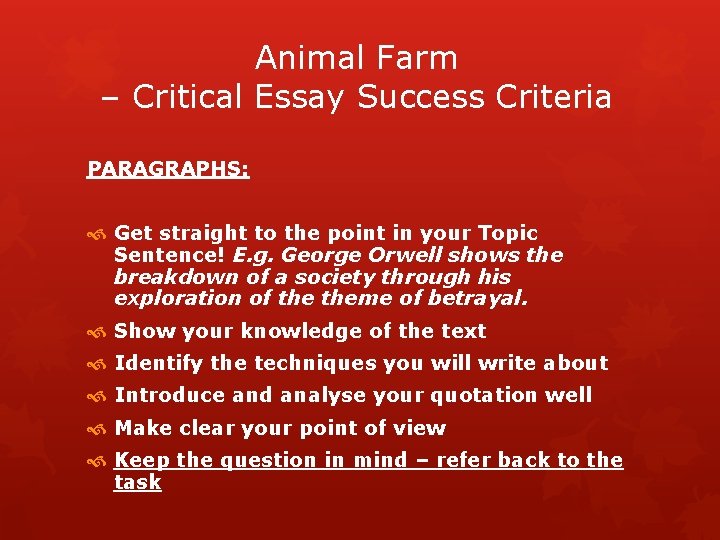 Animal Farm
– Critical Essay Success Criteria

PARAGRAPHS:

Get straight to the point in your Topic Sentence! E.g. George Orwell shows the breakdown of a society through his exploration of the theme of betrayal.

Show your knowledge of the text

Identify the techniques you will write about

Introduce and analyse your quotation well

Make clear your point of view

Keep the question in mind – refer back to the task